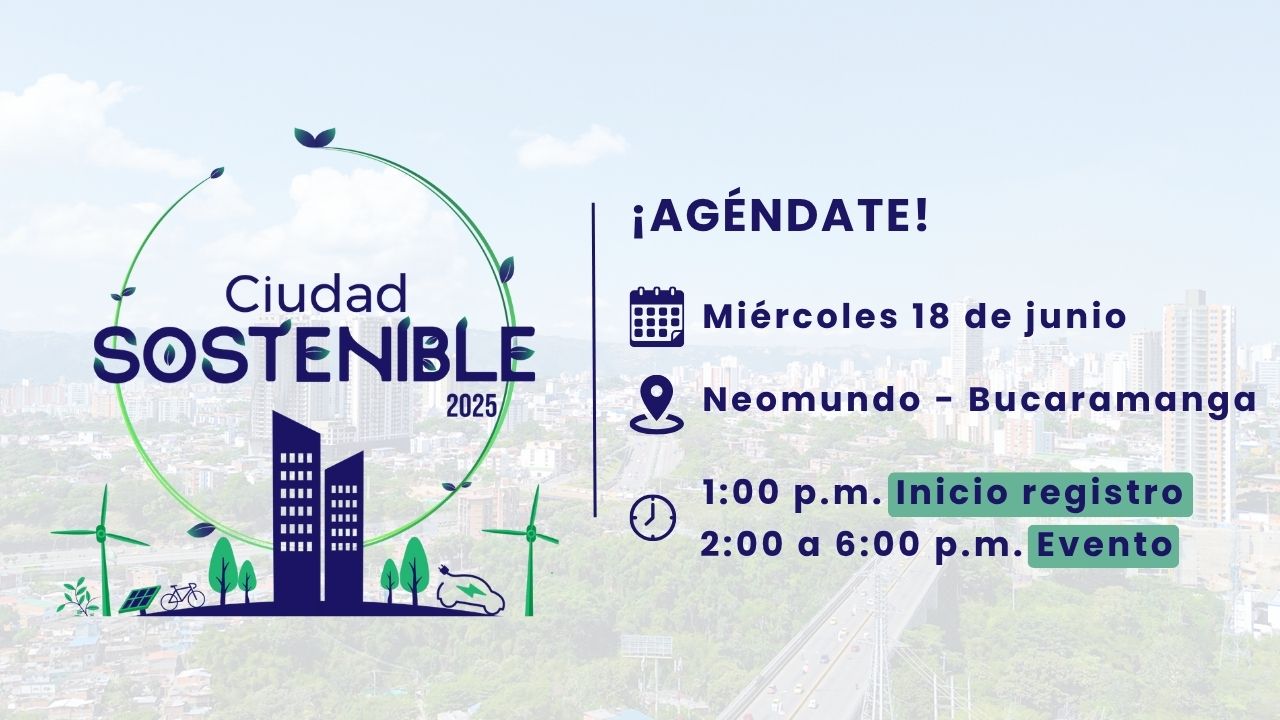 Ciudad
SOSTENIBLE
2025

¡AGÉNDATE!

Miércoles 18 de junio

Neomundo - Bucaramanga

1:00 p.m. Inicio registro
2:00 a 6:00 p.m. Evento